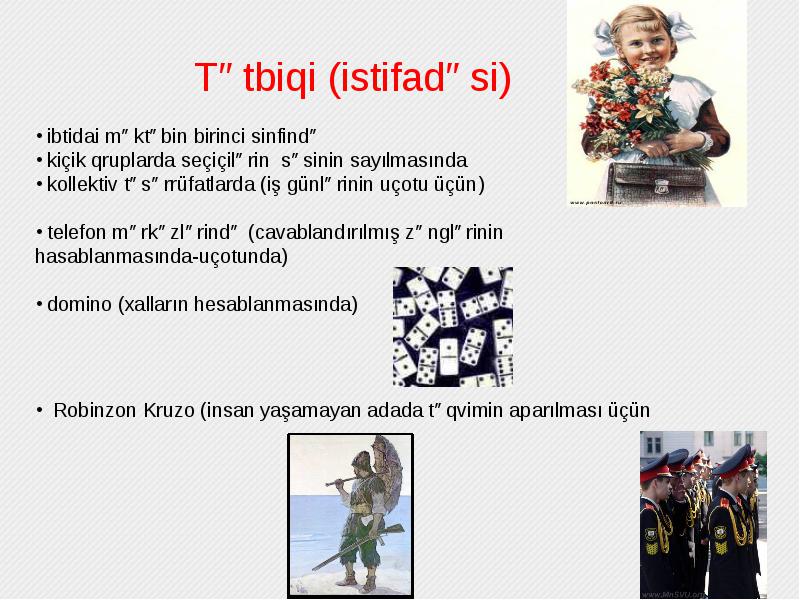 T″ tbiqi (istifad″ si)

• ibtidai m″ kt″ bin birinci sinfind″
• kiçik qruplarda seçiçil″ rin s″ sinin sayılmasında
• kollektiv t″ s″ rrüfatlarda (iş günl″ rinin uçotu üçün)

• telefon m″ rk″ zl″ rind″ (cavablandırılmış z″ ngl″ rinin hasablanmasında-uçotunda)

• domino (xalların hesablanmasında)

• Robinzon Kruzo (insan yaşamayan adada t″ qvimin aparılması üçün

www.postcard.ru

www.MnSVU.org